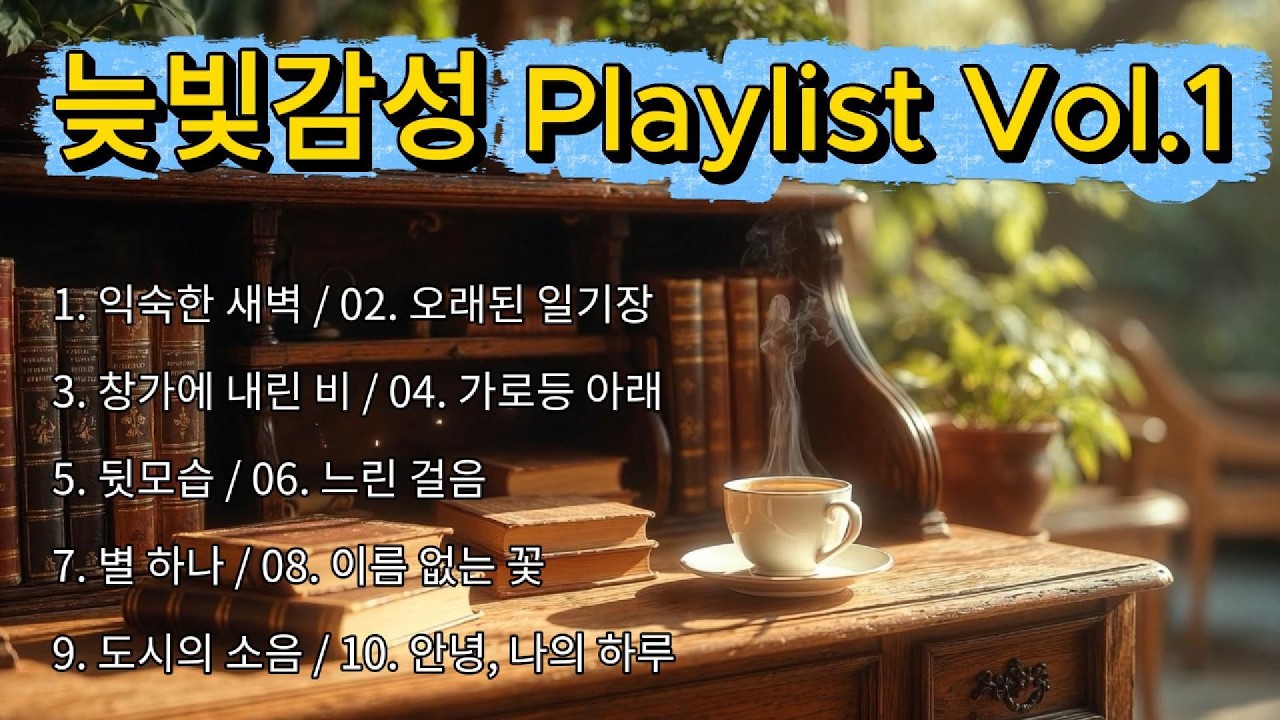 늦빛감성 Playlist Vol.1

1. 익숙한 새벽 / 02. 오래된 일기장

3. 창가에 내린 비 / 04. 가로등 아래

5. 뒷모습 / 06. 느린 걸음

7. 별 하나 / 08. 이름 없는 꽃

9. 도시의 소음 / 10. 안녕, 나의 하루